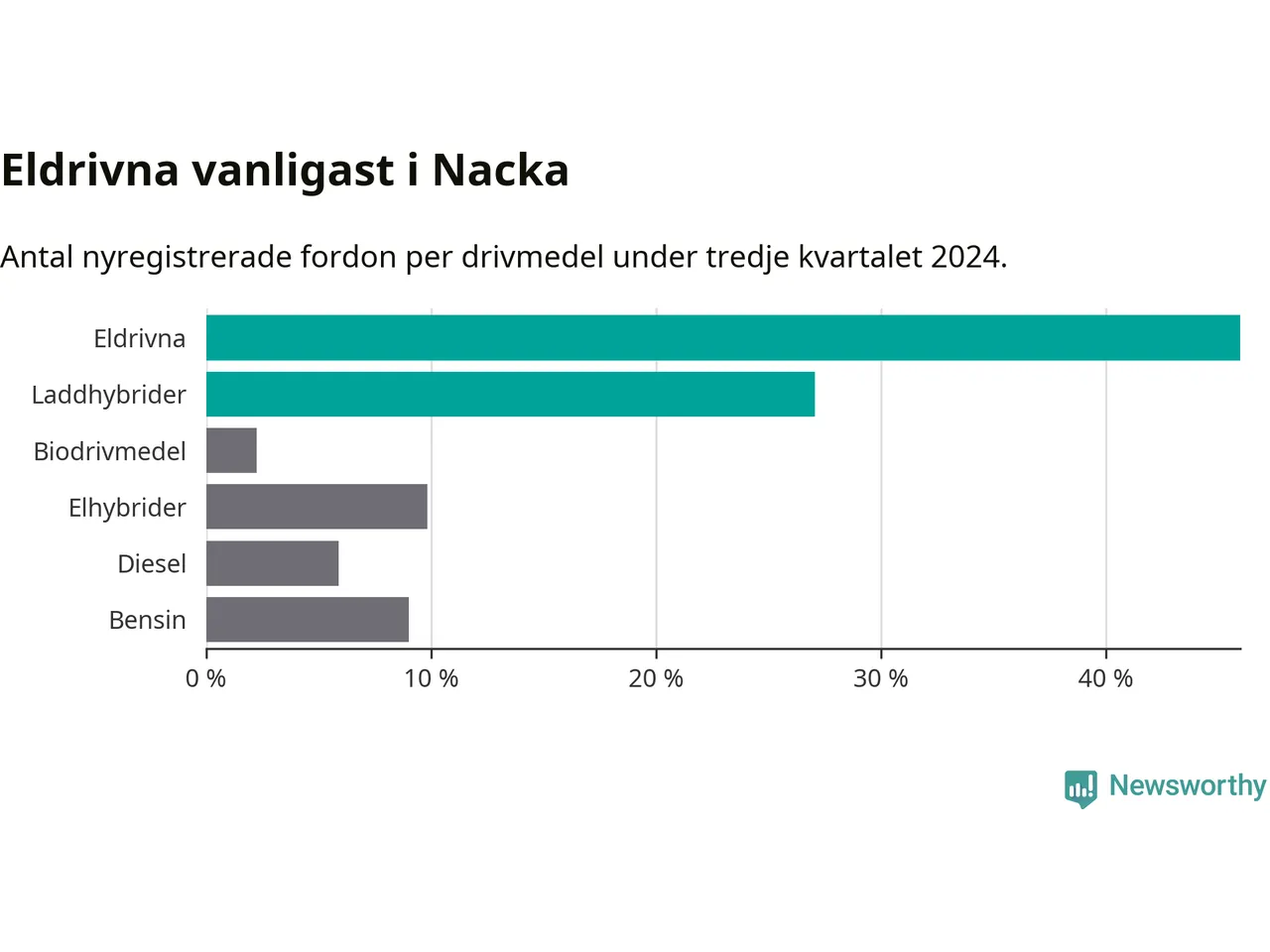 Eldrivna vanligast i Nacka

Antal nyregistrerade fordon per drivmedel under tredje kvartalet 2024.

Eldrivna
Laddhybrider
Biodrivmedel
Elhybrider
Diesel
Bensin

0 %
10 %
20 %
30 %
40 %

Newsworthy